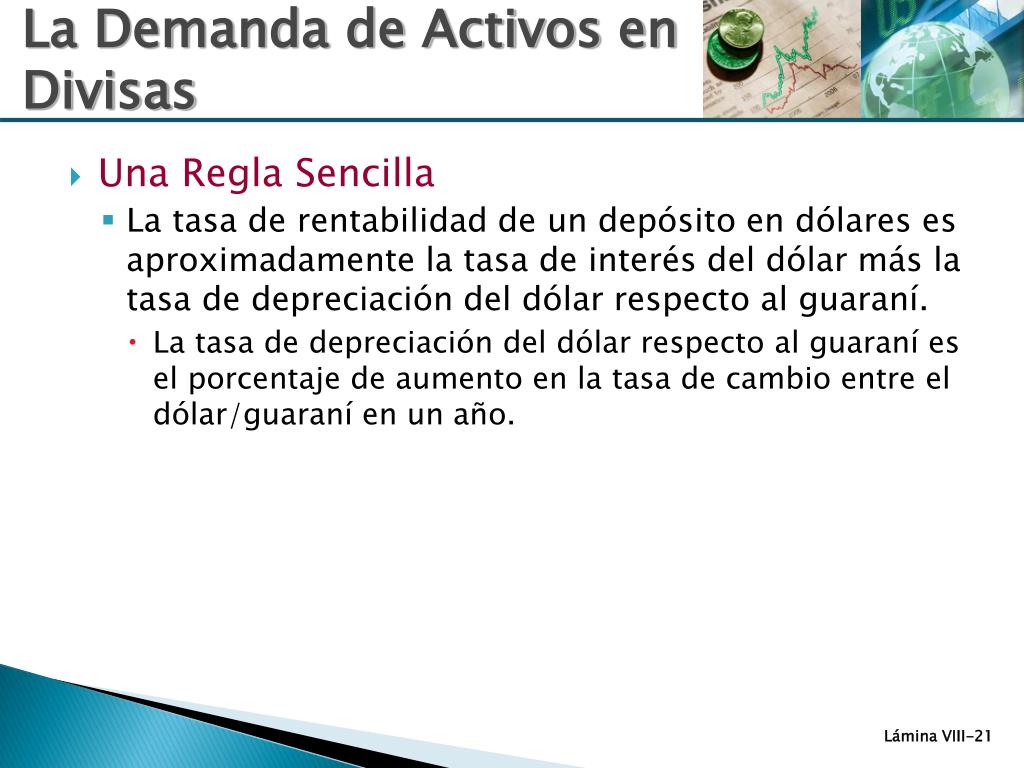 La Demanda de Activos en Divisas

Una Regla Sencilla

La tasa de rentabilidad de un depósito en dólares es aproximadamente la tasa de interés del dólar más la tasa de depreciación del dólar respecto al guaraní.

La tasa de depreciación del dólar respecto al guaraní es el porcentaje de aumento en la tasa de cambio entre el dólar/guaraní en un año.

Lámina VIII-21